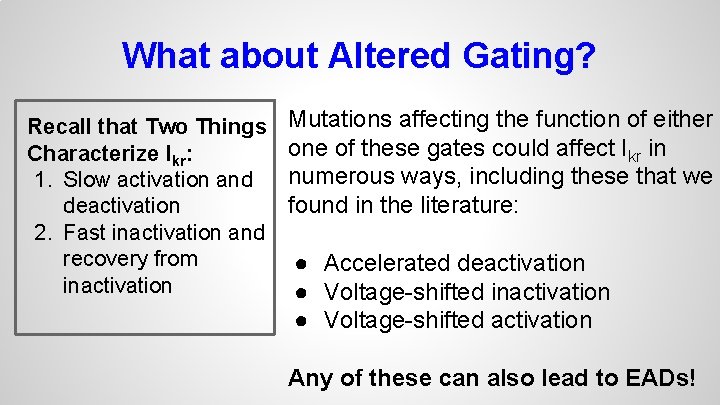 What about Altered Gating?

Recall that Two Things Characterize $I_{kr}$:
1. Slow activation and deactivation
2. Fast inactivation and recovery from inactivation

Mutations affecting the function of either one of these gates could affect $I_{kr}$ in numerous ways, including these that we found in the literature:

● Accelerated deactivation
● Voltage-shifted inactivation
● Voltage-shifted activation

Any of these can also lead to EADs!